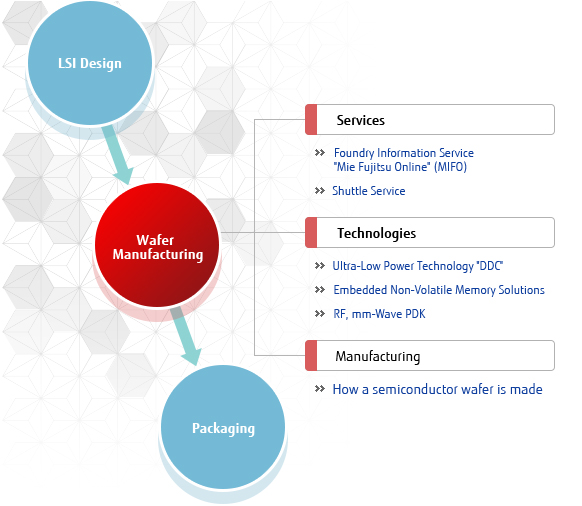 LSI Design

Wafer Manufacturing

Packaging

Services

» Foundry Information Service "Mie Fujitsu Online" (MIFO)

» Shuttle Service

Technologies

» Ultra-Low Power Technology "DDC"

» Embedded Non-Volatile Memory Solutions

» RF, mm-Wave PDK

Manufacturing

» How a semiconductor wafer is made